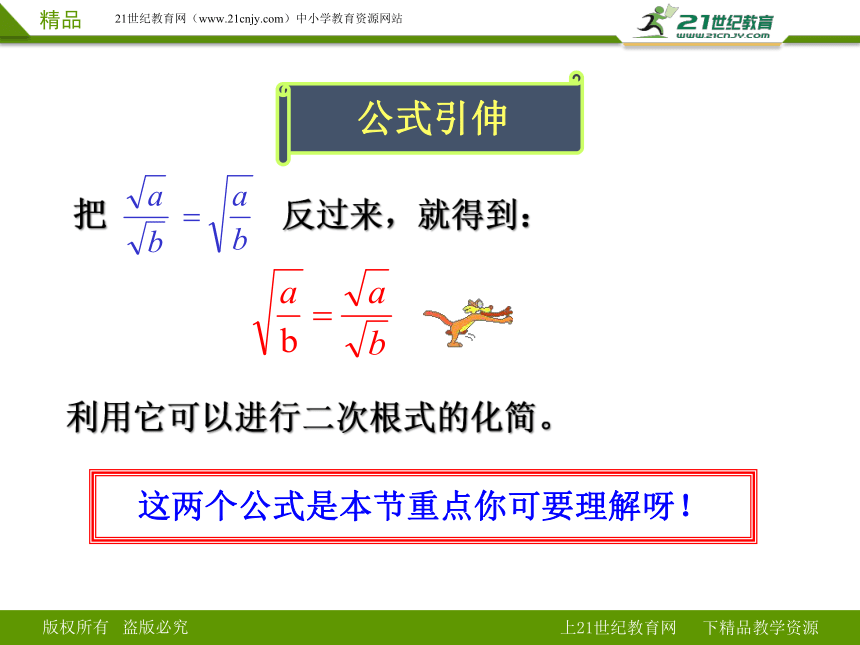 精品　21世纪教育网（www.21cnjy.com）中小学教育资源网站

21世纪教育
www.21cnjy.com

公式引伸

把 $\frac{\sqrt{a}}{\sqrt{b}}=\sqrt{\frac{a}{b}}$ 反过来，就得到：

$\sqrt{\frac{a}{b}}=\frac{\sqrt{a}}{\sqrt{b}}$

利用它可以进行二次根式的化简。

这两个公式是本节重点你可要理解呀！

版权所有　盗版必究　　上21世纪教育网　下精品教学资源